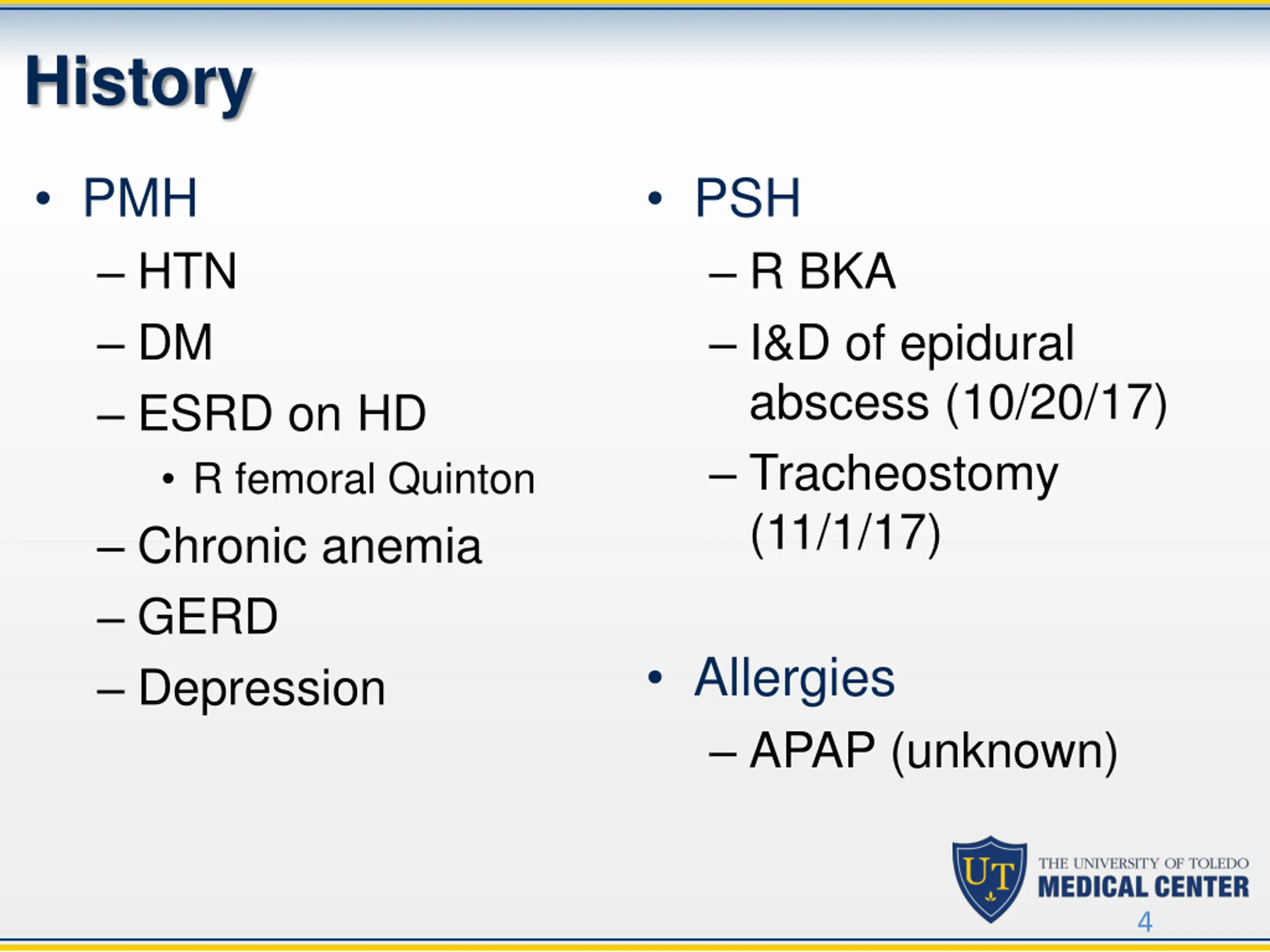 History

• PMH
– HTN
– DM
– ESRD on HD
• R femoral Quinton
– Chronic anemia
– GERD
– Depression

• PSH
– R BKA
– I&D of epidural abscess (10/20/17)
– Tracheostomy (11/1/17)

• Allergies
– APAP (unknown)

UT
THE UNIVERSITY OF TOLEDO
MEDICAL CENTER
4